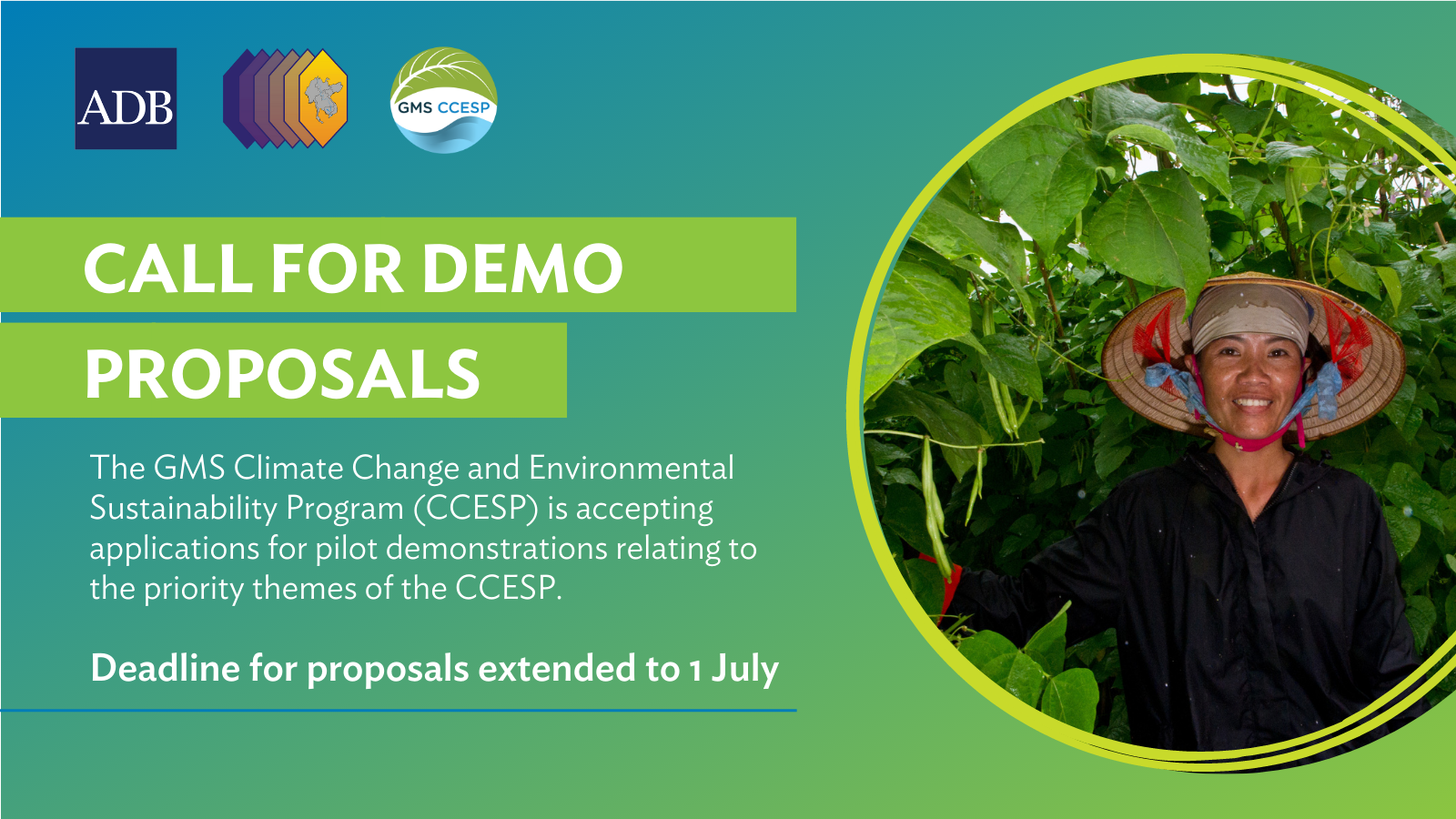 ADB

GMS CCESP

CALL FOR DEMO PROPOSALS

The GMS Climate Change and Environmental Sustainability Program (CCESP) is accepting applications for pilot demonstrations relating to the priority themes of the CCESP.

Deadline for proposals extended to 1 July